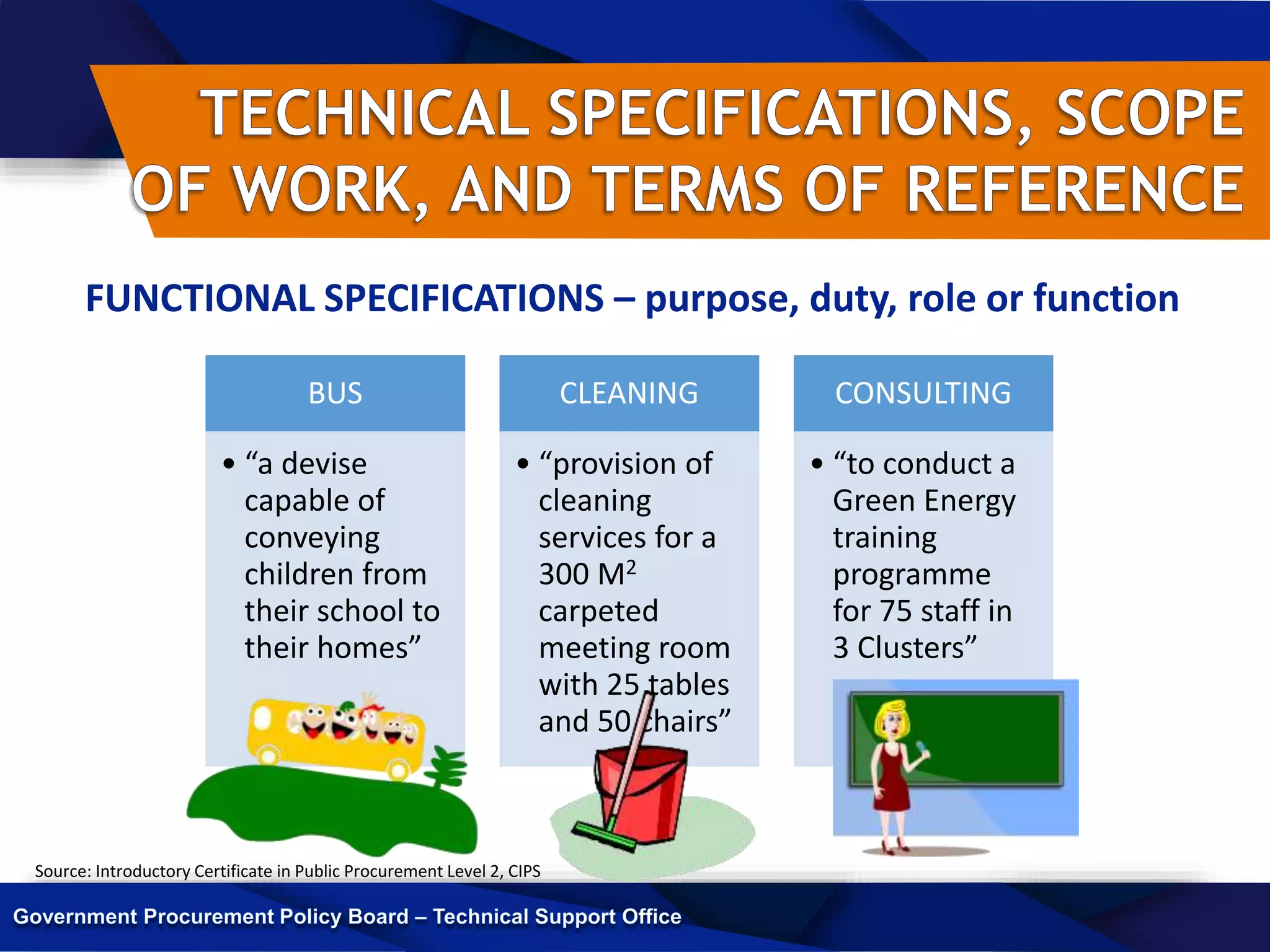 TECHNICAL SPECIFICATIONS, SCOPE OF WORK, AND TERMS OF REFERENCE

FUNCTIONAL SPECIFICATIONS – purpose, duty, role or function

BUS

• “a devise capable of conveying children from their school to their homes”

CLEANING

• “provision of cleaning services for a 300 $M^2$ carpeted meeting room with 25 tables and 50 chairs”

CONSULTING

• “to conduct a Green Energy training programme for 75 staff in 3 Clusters”

Source: Introductory Certificate in Public Procurement Level 2, CIPS

Government Procurement Policy Board – Technical Support Office